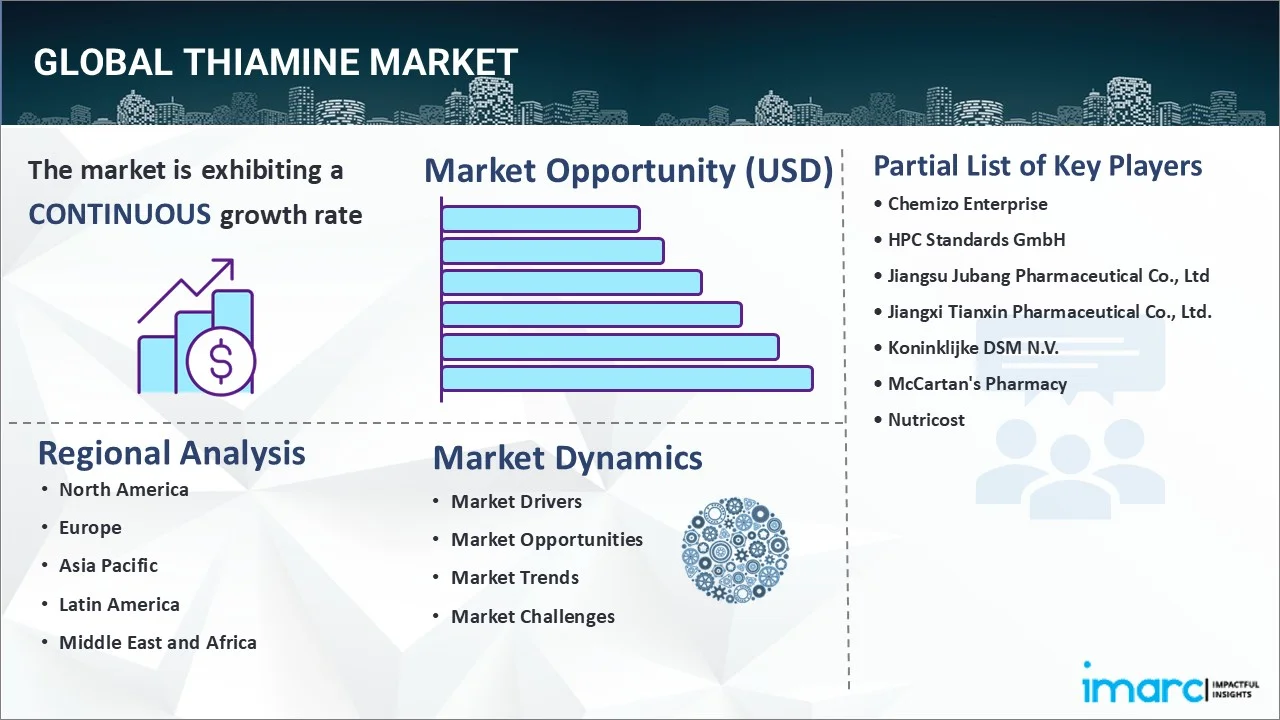 GLOBAL THIAMINE MARKET

The market is exhibiting a CONTINUOUS growth rate

Market Opportunity (USD)

Partial List of Key Players

• Chemizo Enterprise
• HPC Standards GmbH
• Jiangsu Jubang Pharmaceutical Co., Ltd
• Jiangxi Tianxin Pharmaceutical Co., Ltd.
• Koninklijke DSM N.V.
• McCartan's Pharmacy
• Nutricost

Regional Analysis

• North America
• Europe
• Asia Pacific
• Latin America
• Middle East and Africa

Market Dynamics

• Market Drivers
• Market Opportunities
• Market Trends
• Market Challenges

imarc IMPACTFUL INSIGHTS